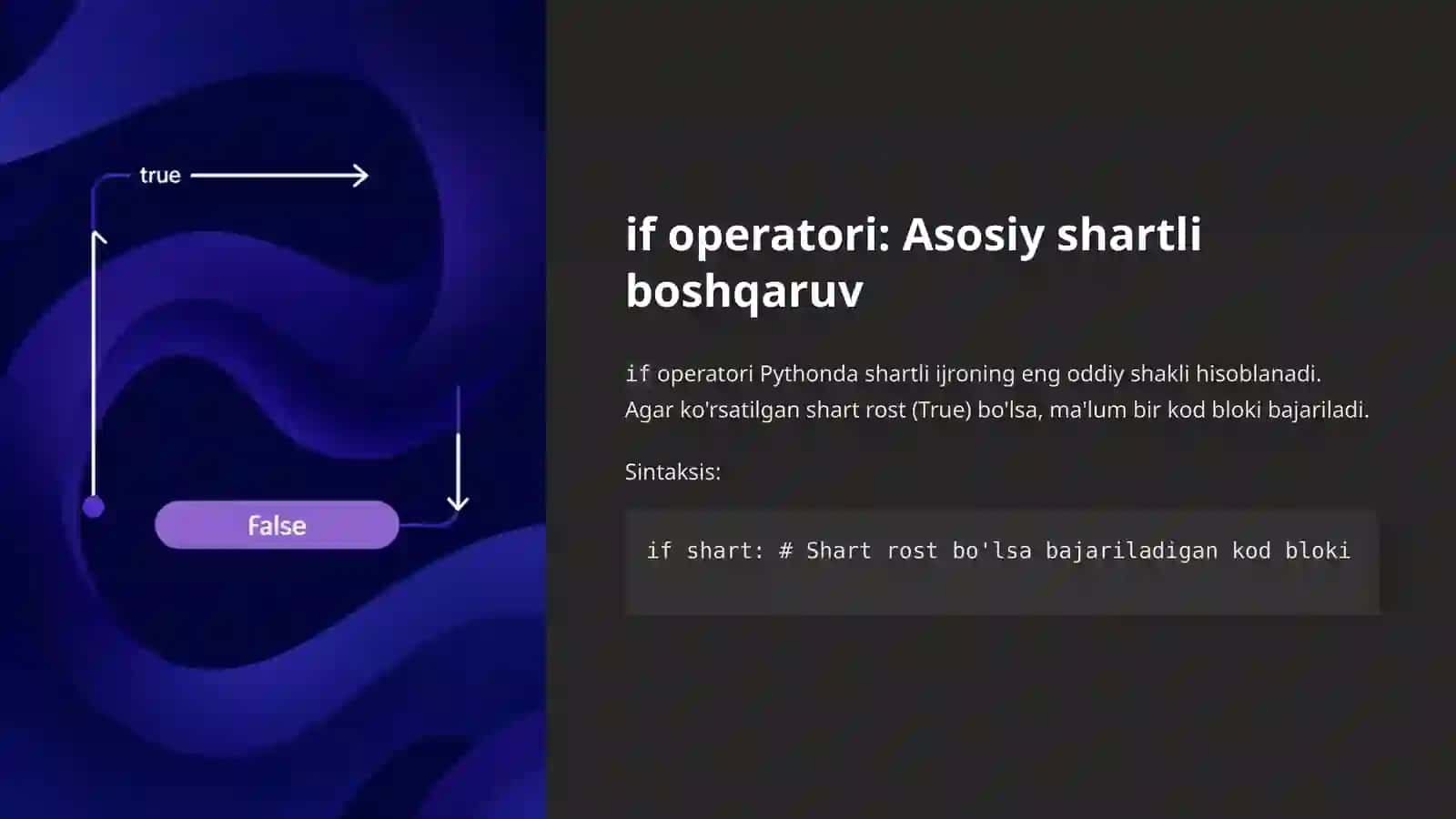 true

False

if operatori: Asosiy shartli boshqaruv

if operatori Pythonda shartli ijroning eng oddiy shakli hisoblanadi. Agar ko'rsatilgan shart rost (True) bo'lsa, ma'lum bir kod bloki bajariladi.

Sintaksis:

if shart: # Shart rost bo'lsa bajariladigan kod bloki